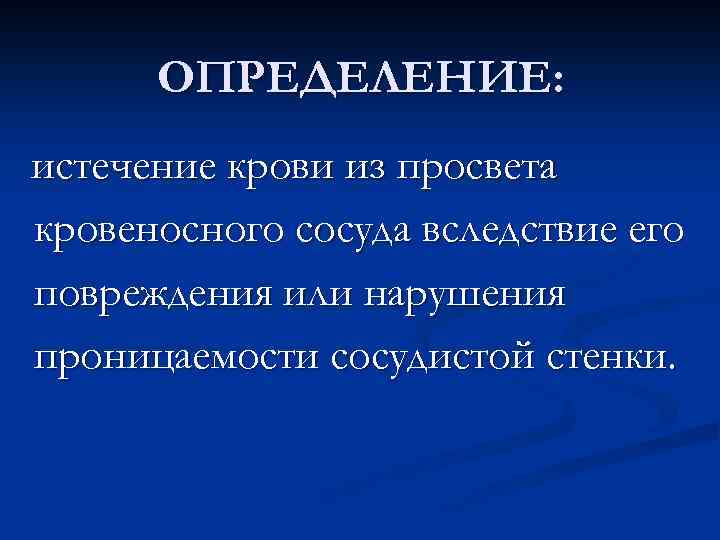 ОПРЕДЕЛЕНИЕ:

истечение крови из просвета кровеносного сосуда вследствие его повреждения или нарушения проницаемости сосудистой стенки.